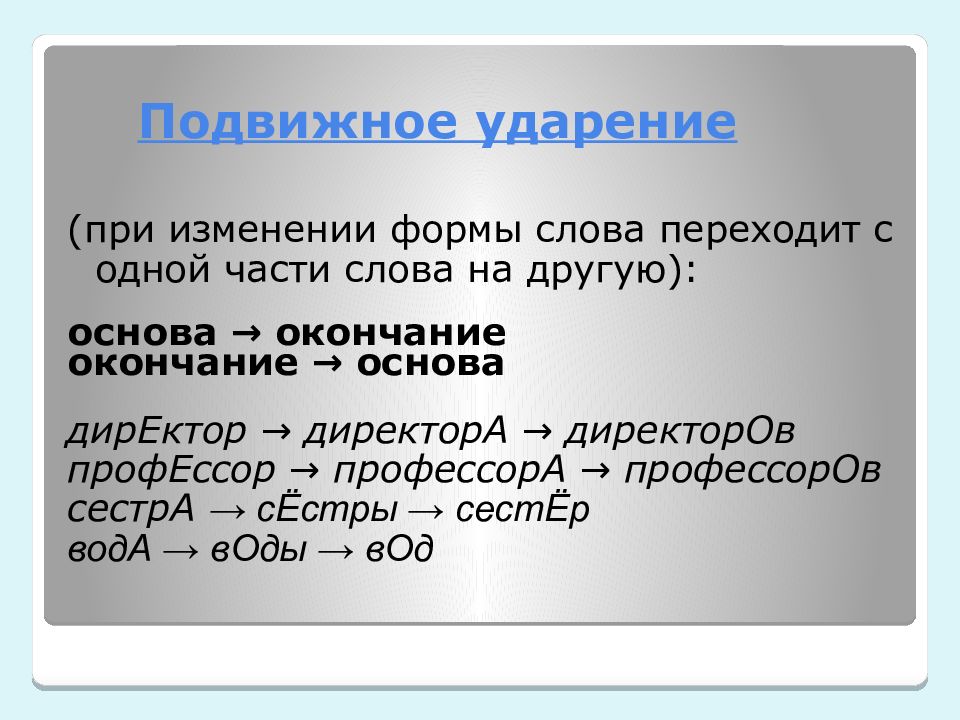 Подвижное ударение

(при изменении формы слова переходит с одной части слова на другую):

основа → окончание
окончание → основа

дирЕктор → директорА → директорОв
профЕссор → профессорА → профессорОв
сестрА → сЁстры → сестЁр
водА → вОды → вОд